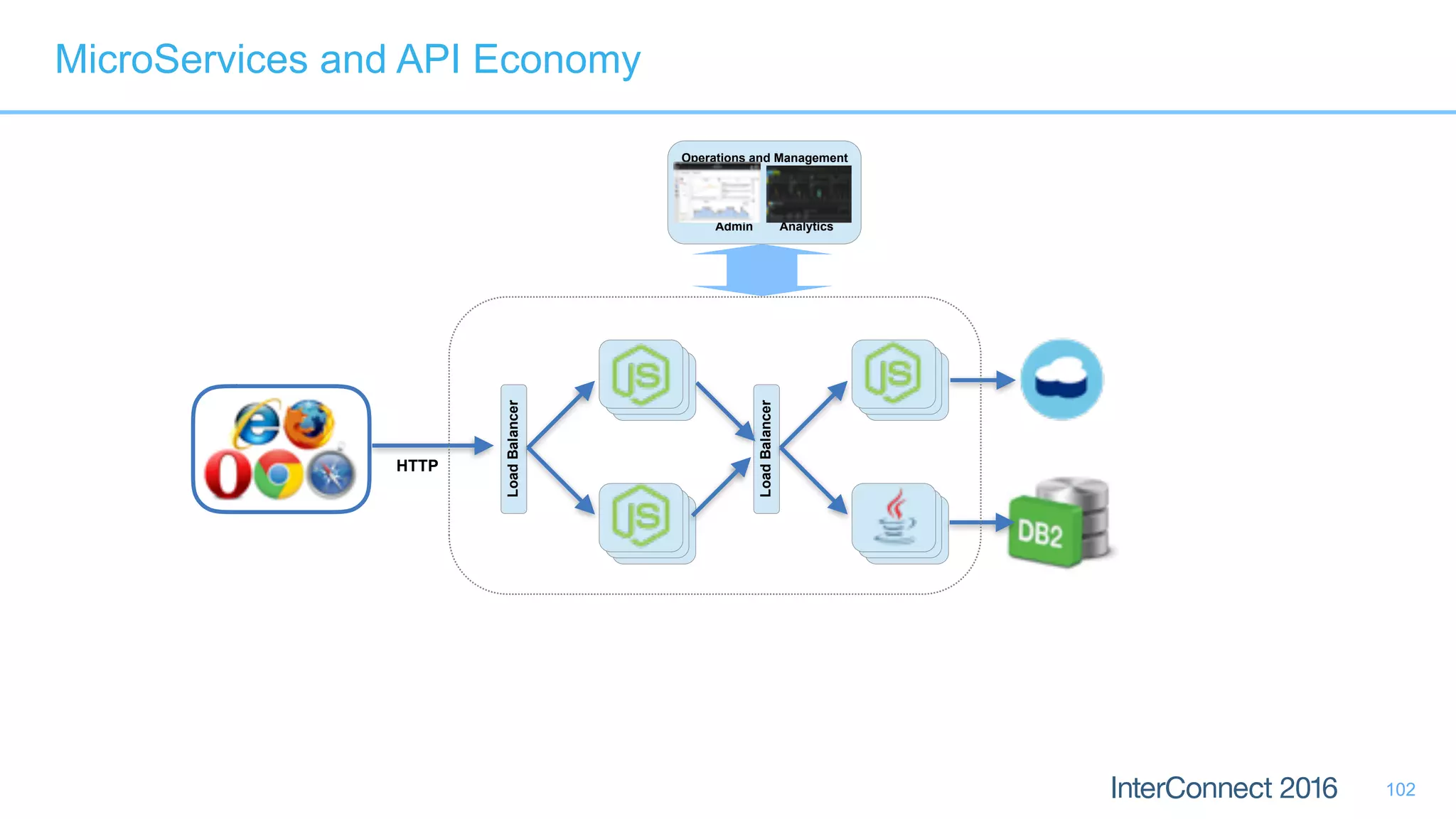 MicroServices and API Economy

Operations and Management

Admin

Analytics

HTTP

Load Balancer

JS

JS

Load Balancer

JS

DB2

InterConnect 2016

102